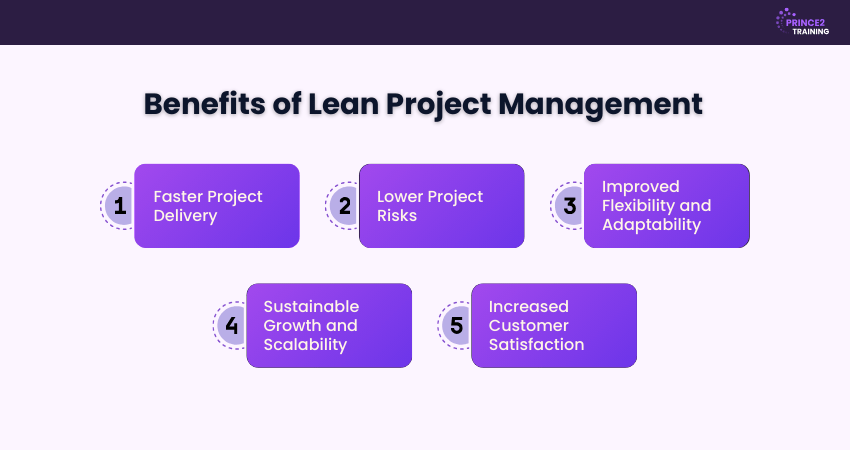 PRINCE2
TRAINING

Benefits of Lean Project Management

1 Faster Project Delivery

2 Lower Project Risks

3 Improved Flexibility and Adaptability

4 Sustainable Growth and Scalability

5 Increased Customer Satisfaction